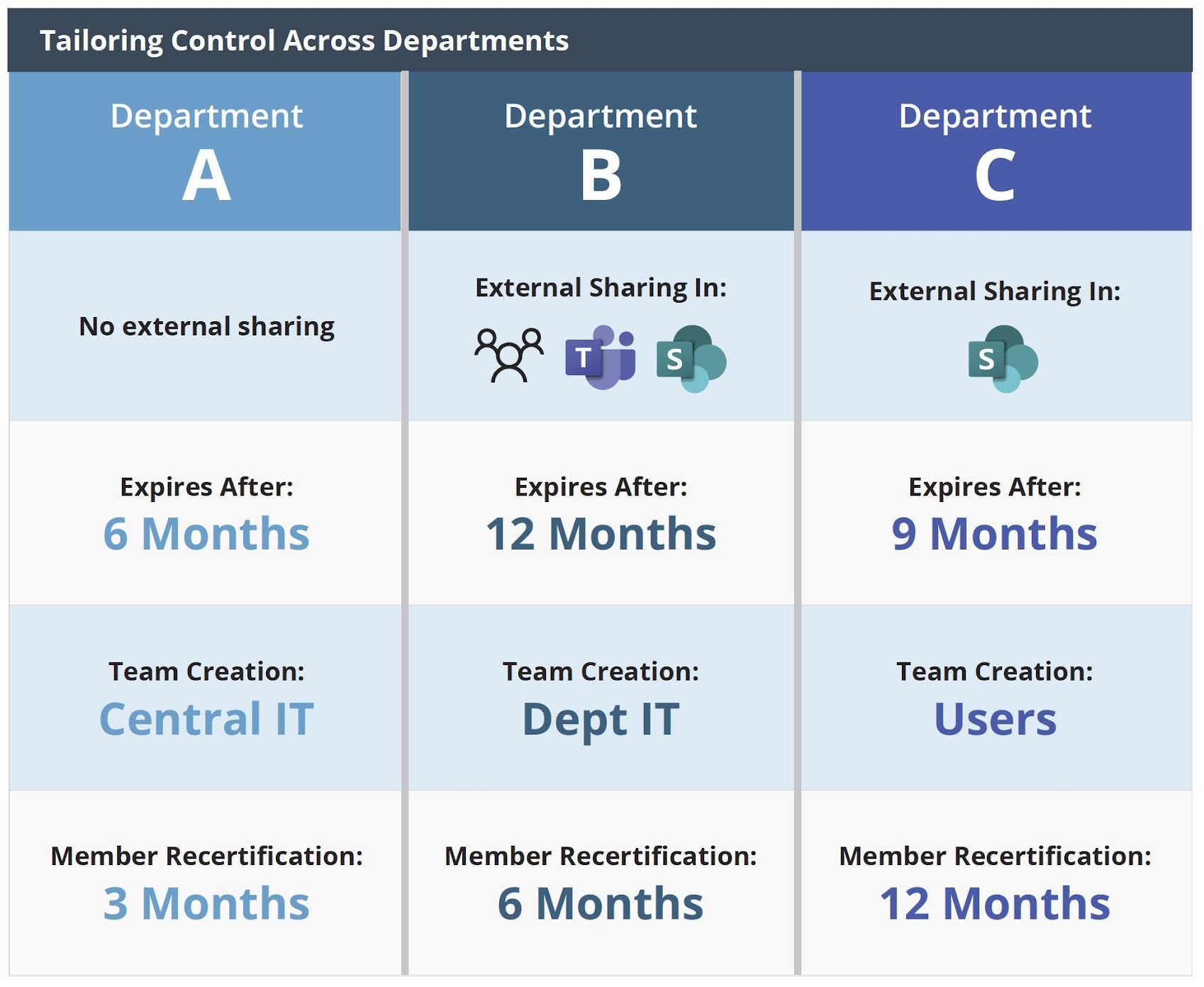 Tailoring Control Across Departments

| Department A | Department B | Department C |
|---|---|---|
| No external sharing | External Sharing In: T S | External Sharing In: S |
| Expires After: 6 Months | Expires After: 12 Months | Expires After: 9 Months |
| Team Creation: Central IT | Team Creation: Dept IT | Team Creation: Users |
| Member Recertification: 3 Months | Member Recertification: 6 Months | Member Recertification: 12 Months |